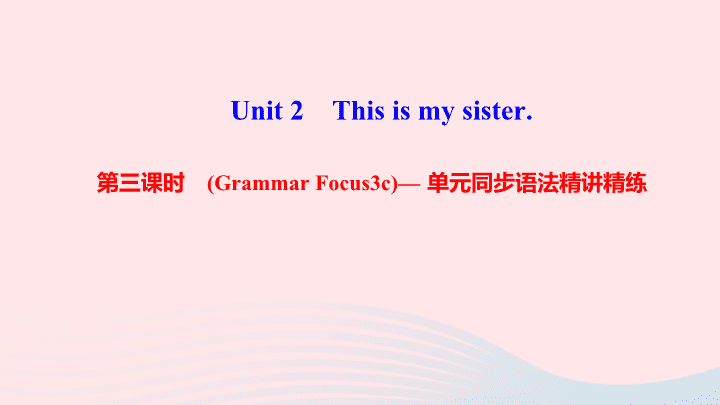 Unit 2　This is my sister.

第三课时　(Grammar Focus3c)— 单元同步语法精讲精练